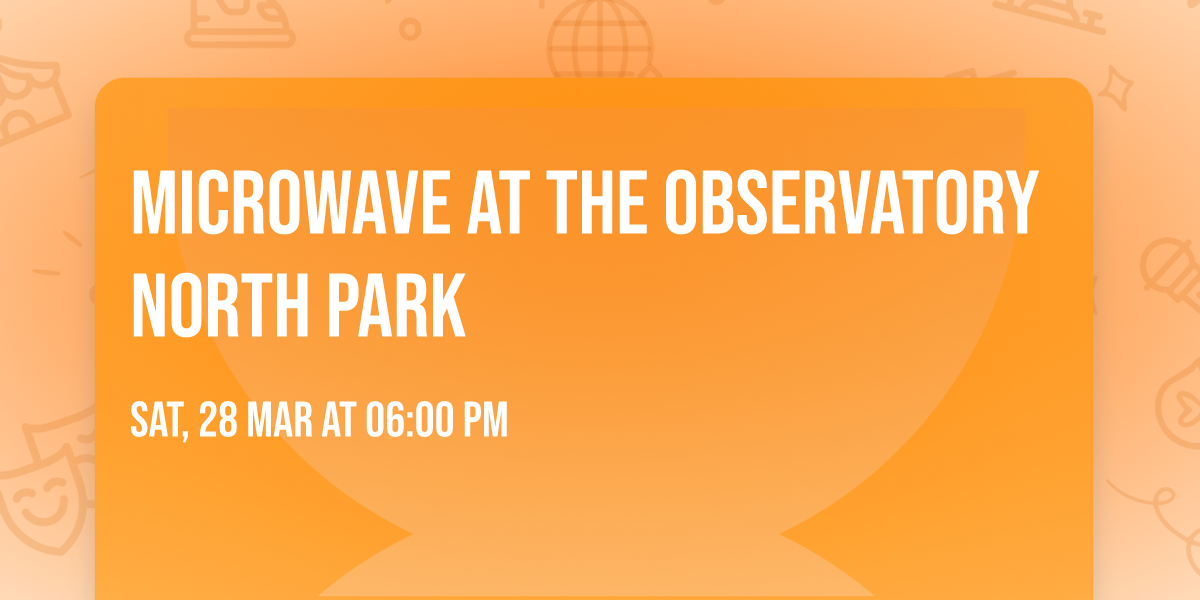 MICROWAVE AT THE OBSERVATORY NORTH PARK

SAT, 28 MAR AT 06:00 PM